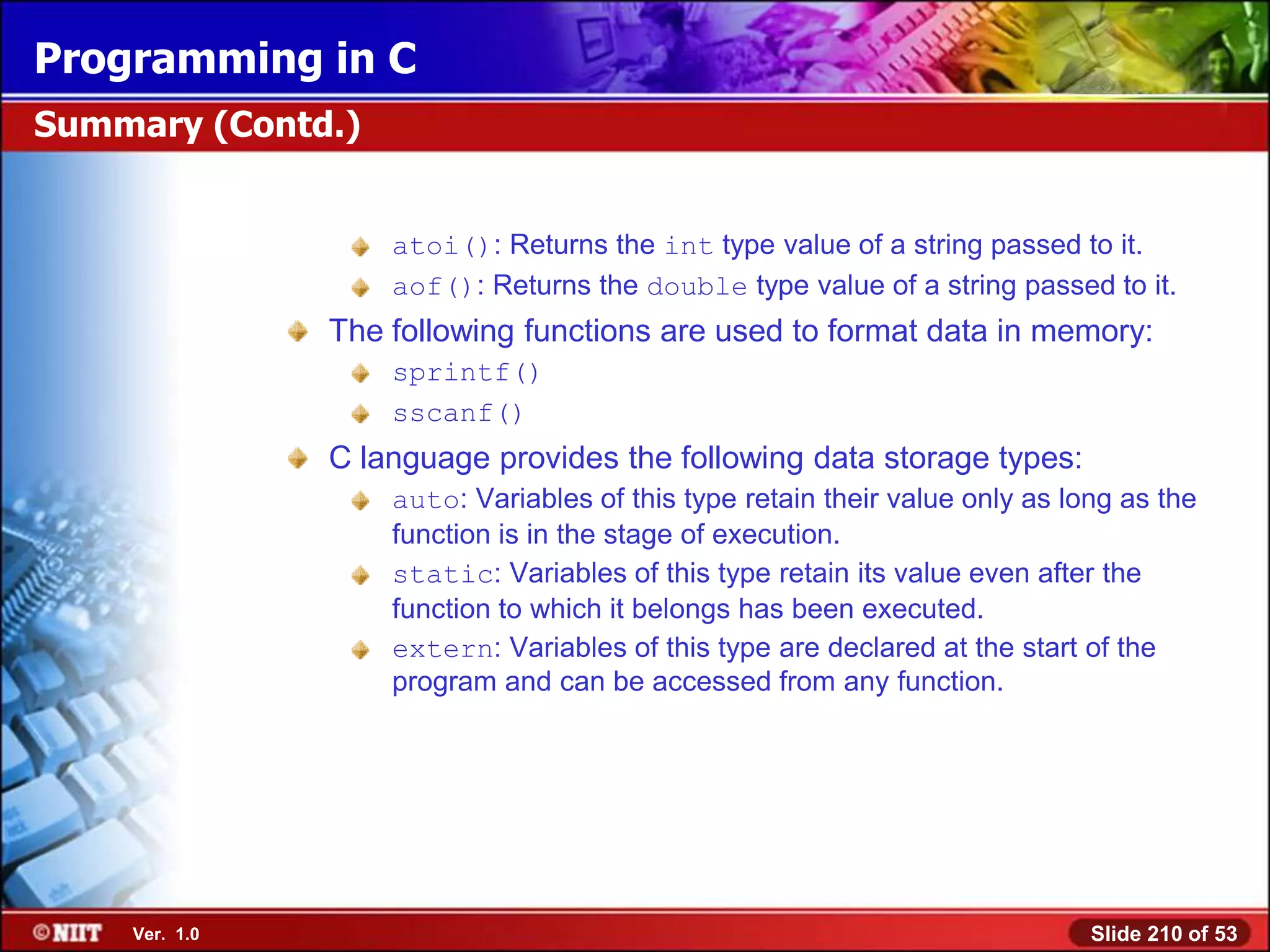 Programming in C

Summary (Contd.)

atoi(): Returns the int type value of a string passed to it.

aof(): Returns the double type value of a string passed to it.

The following functions are used to format data in memory:

sprintf()

sscanf()

C language provides the following data storage types:

auto: Variables of this type retain their value only as long as the function is in the stage of execution.

static: Variables of this type retain its value even after the function to which it belongs has been executed.

extern: Variables of this type are declared at the start of the program and can be accessed from any function.

©NIIT Ver. 1.0

Slide 210 of 53